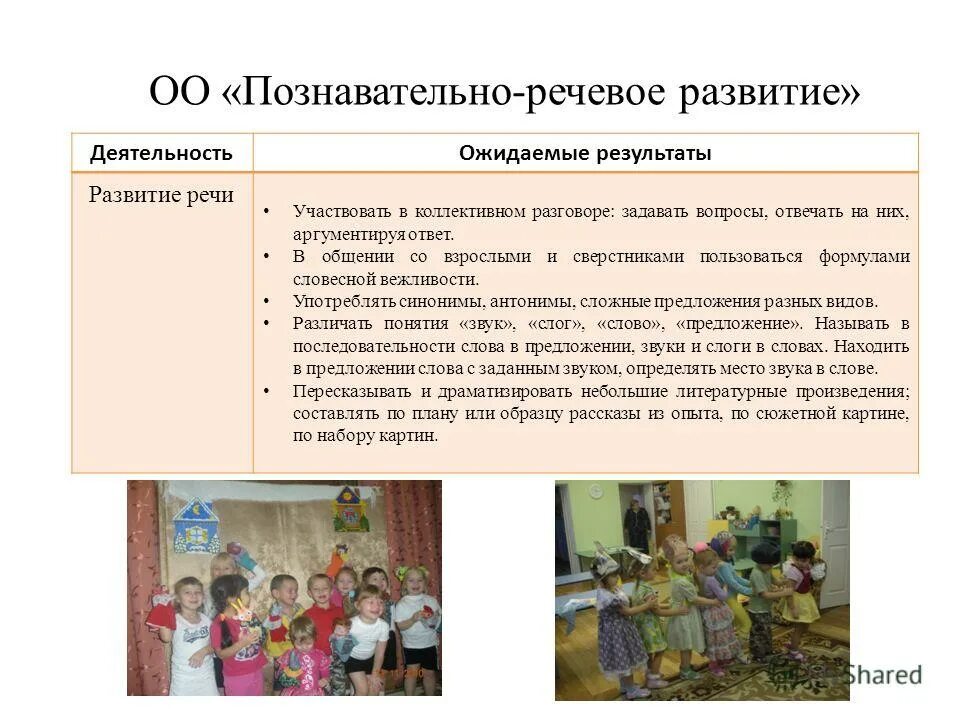 ОО «Познавательно-речевое развитие»

| Деятельность | Ожидаемые результаты |
|---|---|
| Развитие речи | • Участвовать в коллективном разговоре: задавать вопросы, отвечать на них, аргументируя ответ. • В общении со взрослыми и сверстниками пользоваться формулами словесной вежливости. • Употреблять синонимы, антонимы, сложные предложения разных видов. • Различать понятия «звук», «слог», «слово», «предложение». Называть в последовательности слова в предложении, звуки и слоги в словах. Находить в предложении слова с заданным звуком, определять место звука в слове. • Пересказывать и драматизировать небольшие литературные произведения; составлять по плану или образцу рассказы из опыта, по сюжетной картине, по набору картин. |

Shared